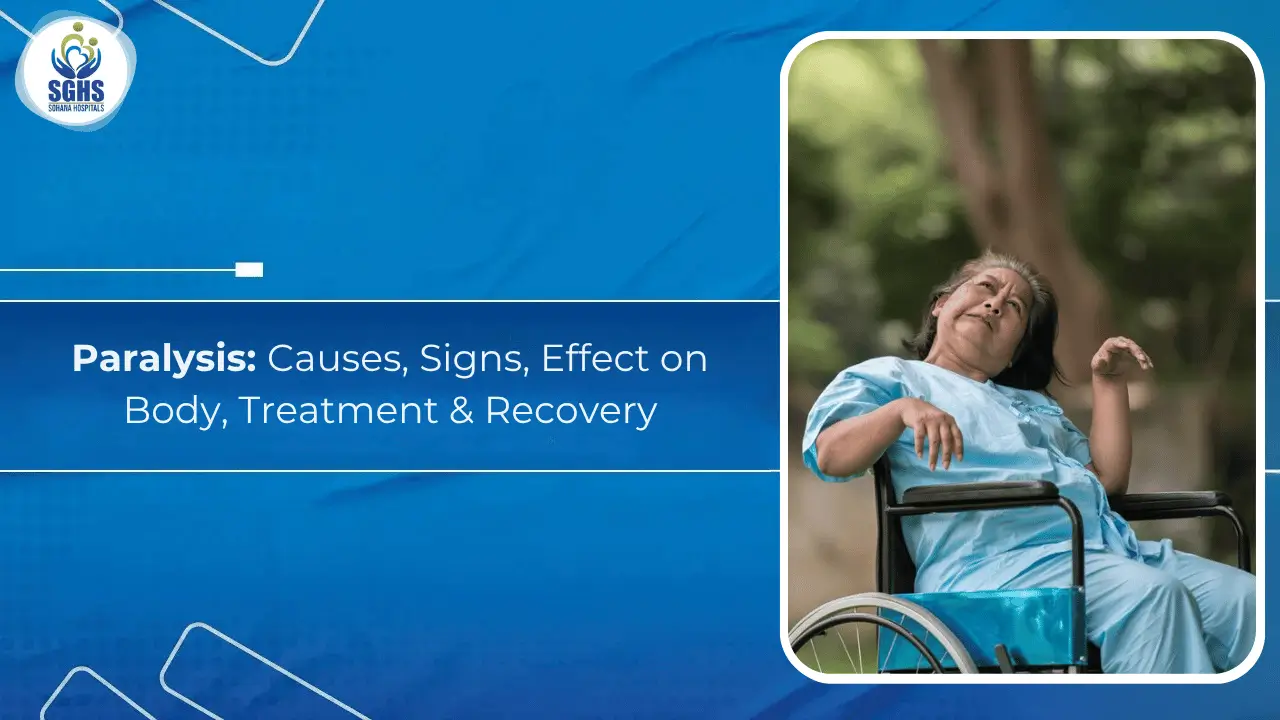 SGHS
SOHANA HOSPITALS

Paralysis: Causes, Signs, Effect on Body, Treatment & Recovery